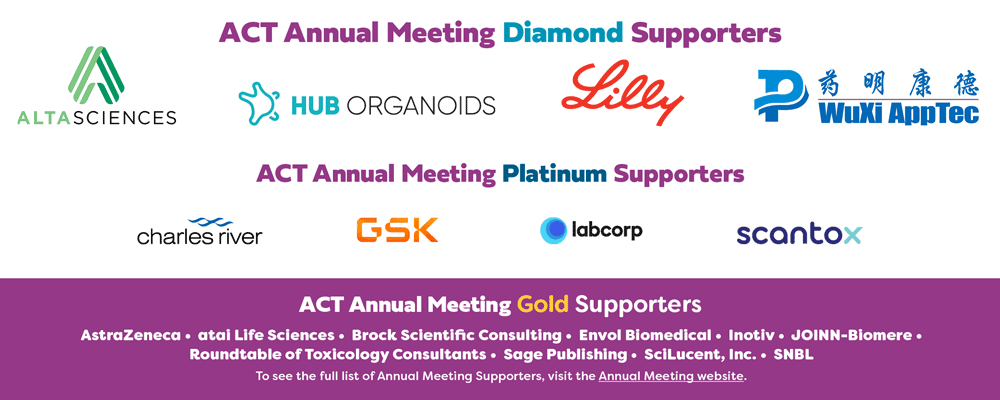 ACT Annual Meeting Diamond Supporters

ALTASCIENCES

HUB ORGANOIDS

Lilly

药明康德
WuXi AppTec

ACT Annual Meeting Platinum Supporters

charles river

GSK

labcorp

scantox

ACT Annual Meeting Gold Supporters

AstraZeneca • atai Life Sciences • Brock Scientific Consulting • Envol Biomedical • Inotiv • JOINN-Biomere • Roundtable of Toxicology Consultants • Sage Publishing • SciLucent, Inc. • SNBL

To see the full list of Annual Meeting Supporters, visit the Annual Meeting website.